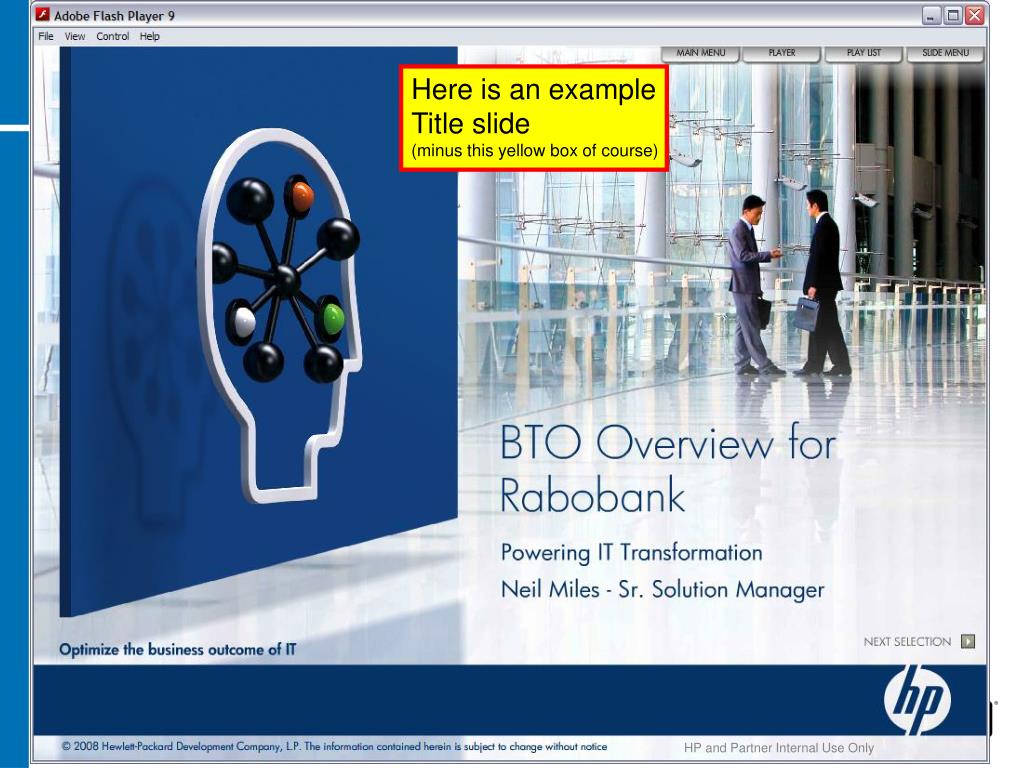 Adobe Flash Player 9

File View Control Help

MAIN MENU PLAYER PLAY LIST SLIDE MENU

Here is an example Title slide
(minus this yellow box of course)

BTO Overview for Rabobank

Powering IT Transformation

Neil Miles - Sr. Solution Manager

Optimize the business outcome of IT

NEXT SELECTION

hp

© 2008 Hewlett-Packard Development Company, L.P. The information contained herein is subject to change without notice

HP and Partner Internal Use Only